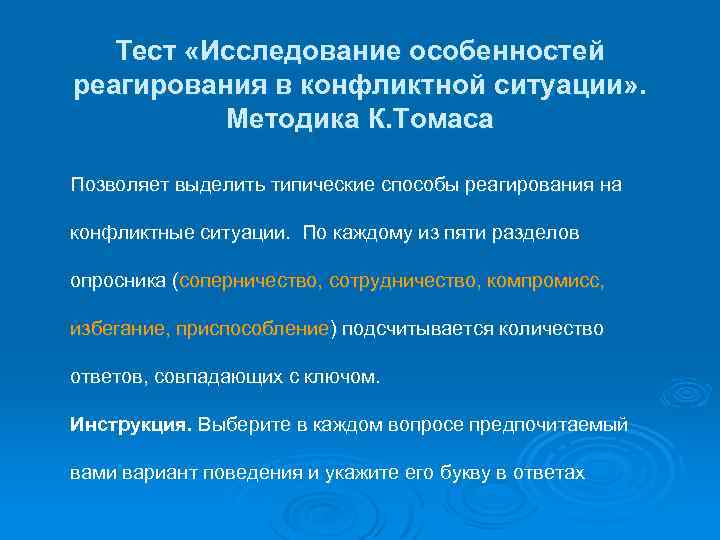 Тест «Исследование особенностей реагирования в конфликтной ситуации». Методика К.Томаса

Позволяет выделить типические способы реагирования на конфликтные ситуации. По каждому из пяти разделов опросника (соперничество, сотрудничество, компромисс, избегание, приспособление) подсчитывается количество ответов, совпадающих с ключом.

Инструкция. Выберите в каждом вопросе предпочитаемый вами вариант поведения и укажите его букву в ответах.